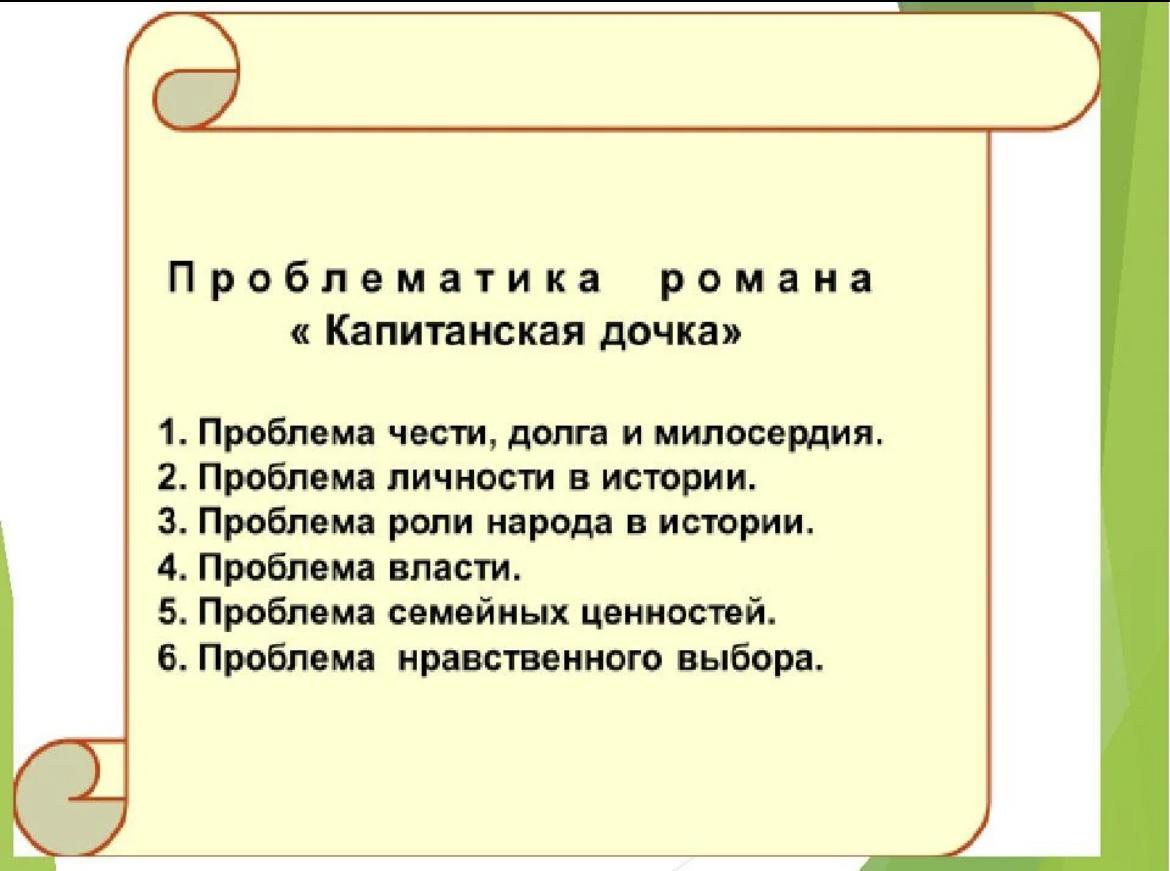 Проблематика романа
« Капитанская дочка»

1. Проблема чести, долга и милосердия.
2. Проблема личности в истории.
3. Проблема роли народа в истории.
4. Проблема власти.
5. Проблема семейных ценностей.
6. Проблема нравственного выбора.